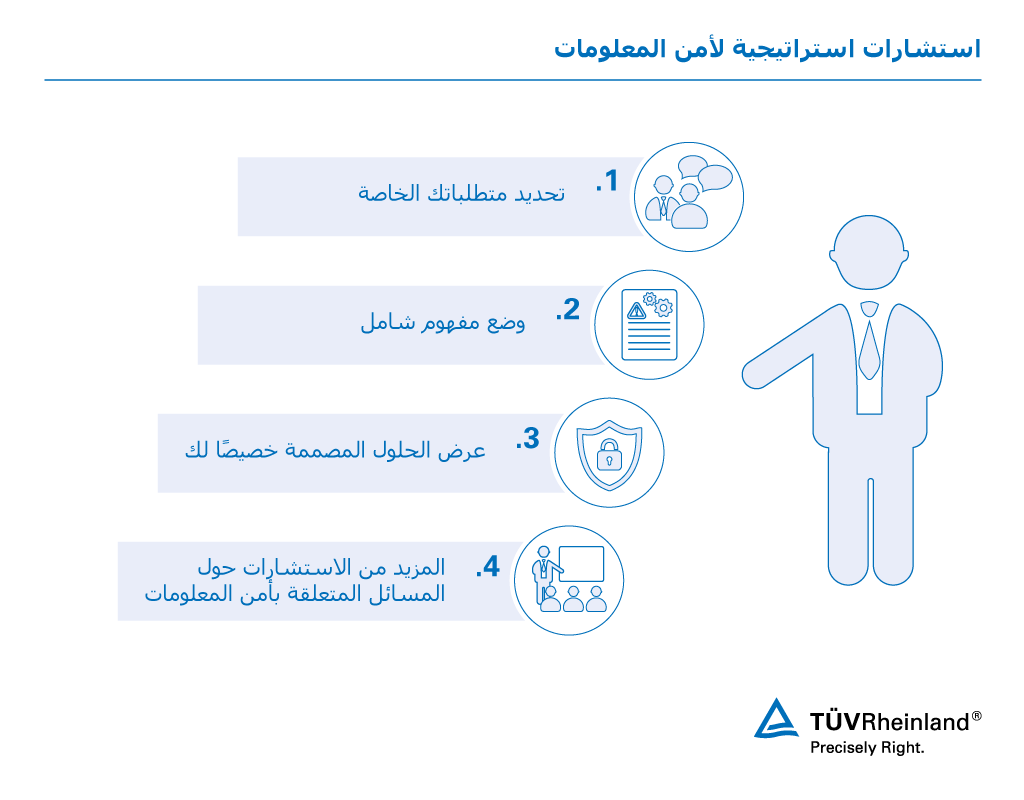 استشارات استراتيجية لأمن المعلومات

1. تحديد متطلباتك الخاصة

2. وضع مفهوم شامل

3. عرض الحلول المصممة خصيصًا لك

4. المزيد من الاستشارات حول المسائل المتعلقة بأمن المعلومات

TÜVRheinland®
Precisely Right.